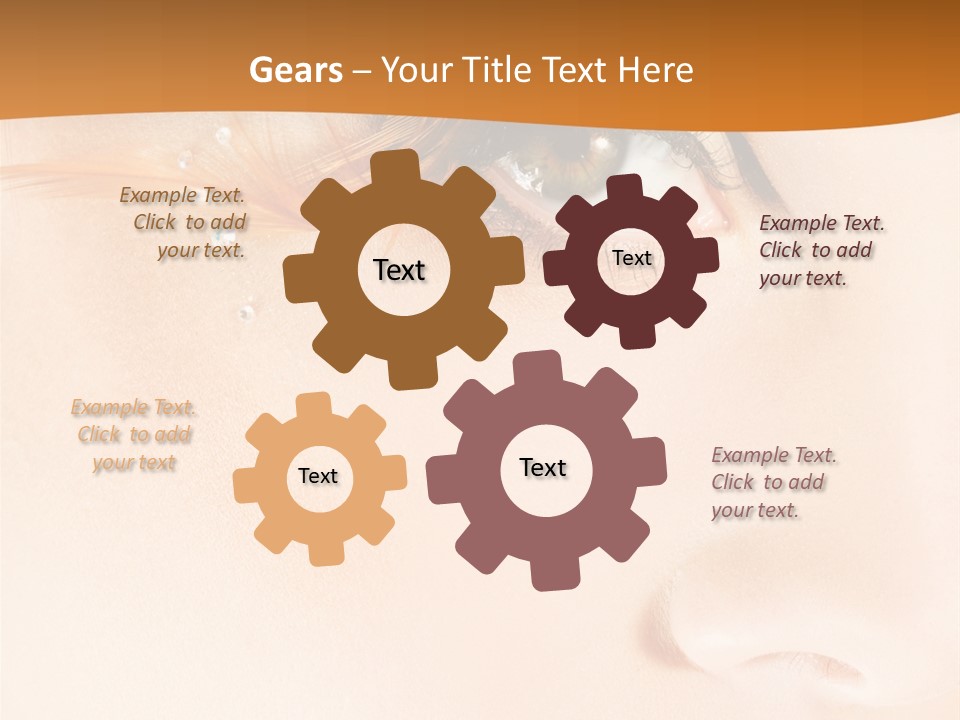 Gears – Your Title Text Here

Example Text. Click to add your text.

Text

Text

Example Text. Click to add your text.

Example Text. Click to add your text

Text

Text

Example Text. Click to add your text.